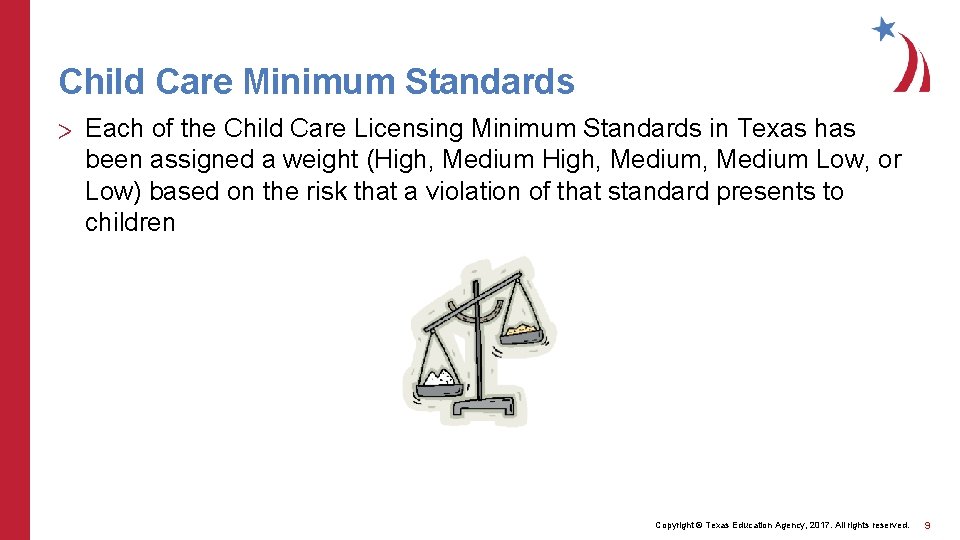 Child Care Minimum Standards

> Each of the Child Care Licensing Minimum Standards in Texas has been assigned a weight (High, Medium High, Medium, Medium Low, or Low) based on the risk that a violation of that standard presents to children

Copyright © Texas Education Agency, 2017. All rights reserved.

9